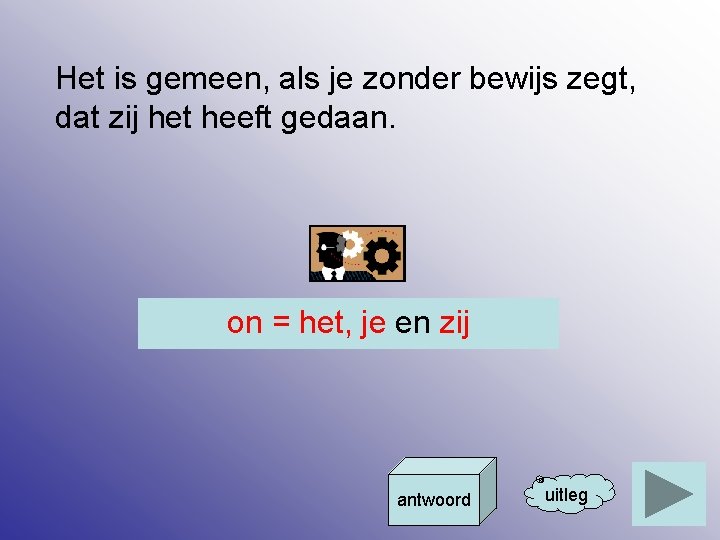 Het is gemeen, als je zonder bewijs zegt, dat zij het heeft gedaan.

on = het, je en zij

antwoord

uitleg